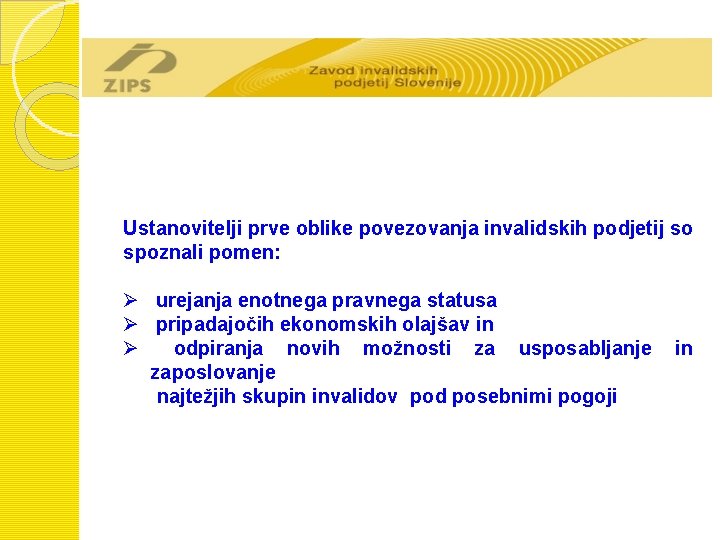 ZIPS

Zavod invalidskih podjetij Slovenije

Ustanovitelji prve oblike povezovanja invalidskih podjetij so spoznali pomen:

➢ urejanja enotnega pravnega statusa
➢ pripadajočih ekonomskih olajšav in
➢ odpiranja novih možnosti za usposabljanje in zaposlovanje
najtežjih skupin invalidov pod posebnimi pogoji